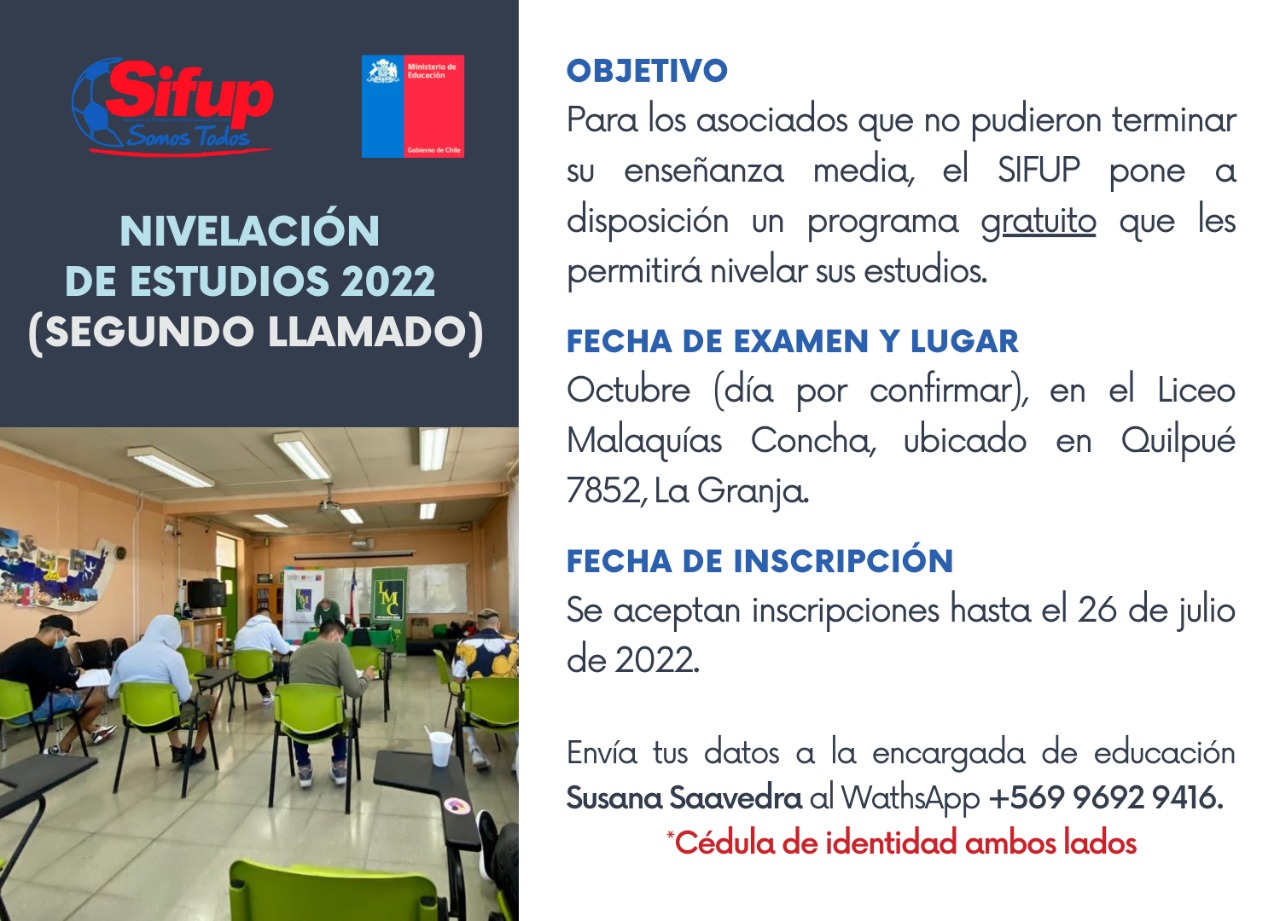 Sifup
Somos Todos

Ministerio de Educación
Gobierno de Chile

NIVELACIÓN DE ESTUDIOS 2022 (SEGUNDO LLAMADO)

LMC

OBJETIVO
Para los asociados que no pudieron terminar su enseñanza media, el SIFUP pone a disposición un programa gratuito que les permitirá nivelar sus estudios.

FECHA DE EXAMEN Y LUGAR
Octubre (día por confirmar), en el Liceo Malaquías Concha, ubicado en Quilpué 7852, La Granja.

FECHA DE INSCRIPCIÓN
Se aceptan inscripciones hasta el 26 de julio de 2022.

Envía tus datos a la encargada de educación Susana Saavedra al WathsApp +569 9692 9416.
*Cédula de identidad ambos lados